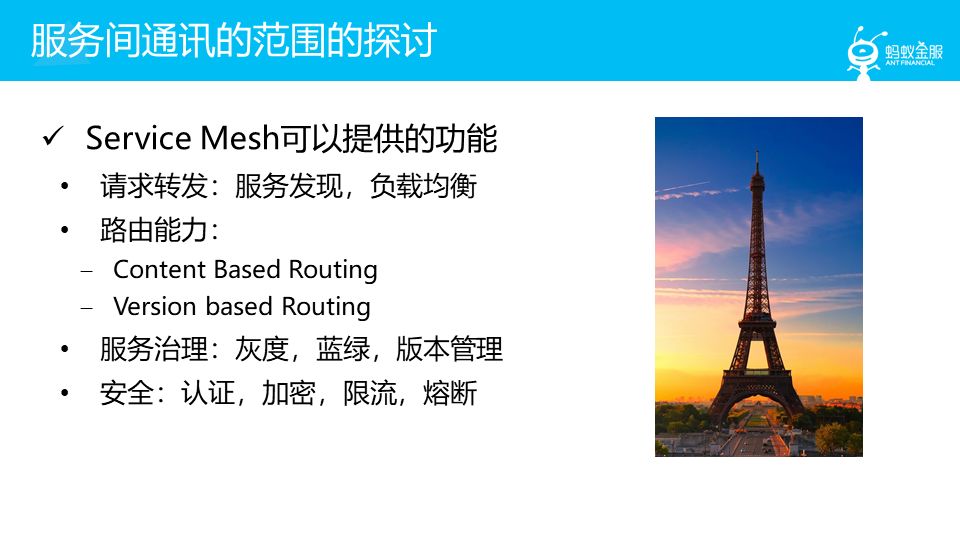 服务间通讯的范围的探讨

蚂蚁金服
ANT FINANCIAL

✓ Service Mesh可以提供的功能

• 请求转发：服务发现，负载均衡

• 路由能力：

– Content Based Routing

– Version based Routing

• 服务治理：灰度，蓝绿，版本管理

• 安全：认证，加密，限流，熔断